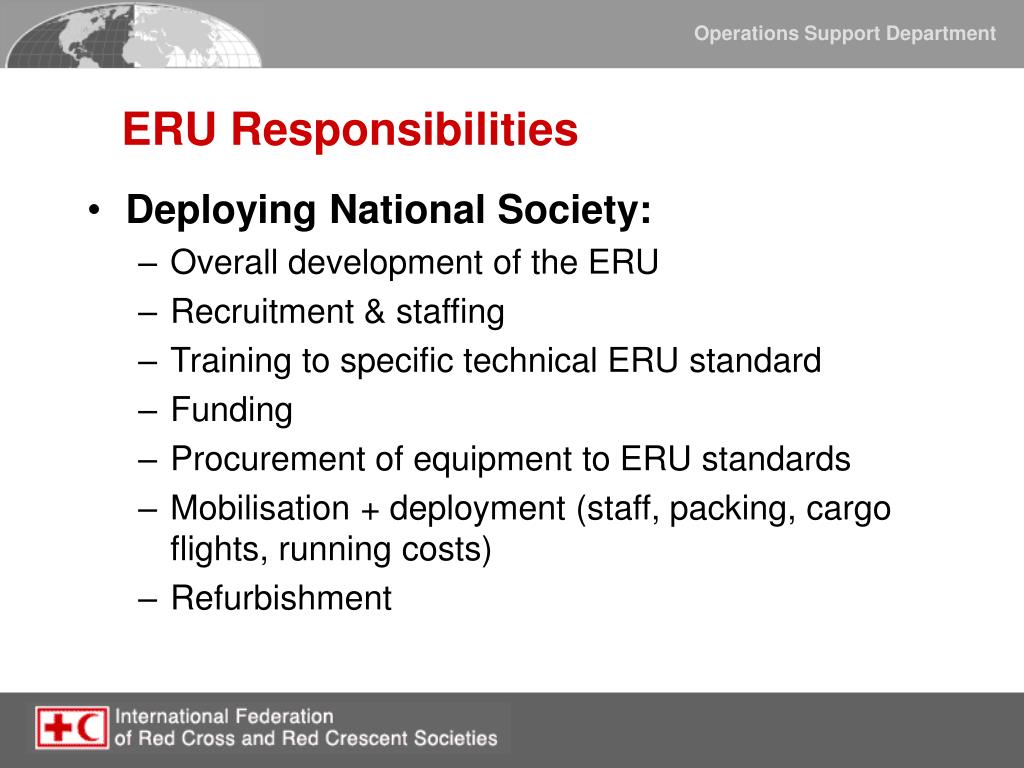 Operations Support Department

ERU Responsibilities

• Deploying National Society:
– Overall development of the ERU
– Recruitment & staffing
– Training to specific technical ERU standard
– Funding
– Procurement of equipment to ERU standards
– Mobilisation + deployment (staff, packing, cargo flights, running costs)
– Refurbishment

International Federation
of Red Cross and Red Crescent Societies